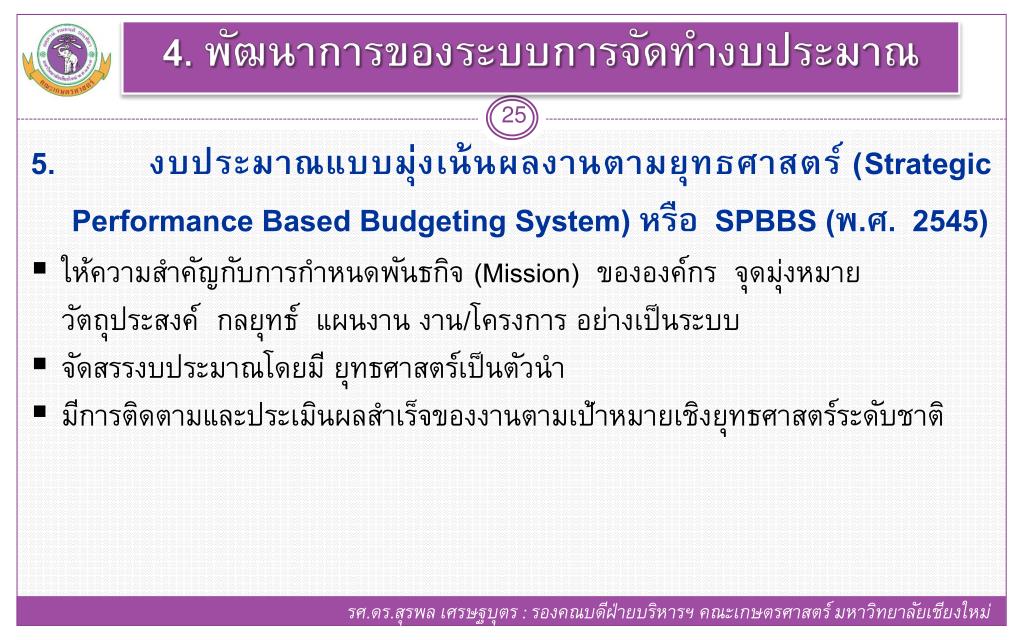 4. พัฒนาการของระบบการจัดทำงบประมาณ

25

5. งบประมาณแบบมุ่งเน้นผลงานตามยุทธศาสตร์ (Strategic Performance Based Budgeting System) หรือ SPBBS (พ.ศ. 2545)

▪ ให้ความสำคัญกับการกำหนดพันธกิจ (Mission) ขององค์กร จุดมุ่งหมาย วัตถุประสงค์ กลยุทธ์ แผนงาน งาน/โครงการ อย่างเป็นระบบ

▪ จัดสรรงบประมาณโดยมี ยุทธศาสตร์เป็นตัวนำ

▪ มีการติดตามและประเมินผลสำเร็จของงานตามเป้าหมายเชิงยุทธศาสตร์ระดับชาติ

รศ.ดร.สุรพล เศรษฐบุตร : รองคณบดีฝ่ายบริหารฯ คณะเกษตรศาสตร์ มหาวิทยาลัยเชียงใหม่